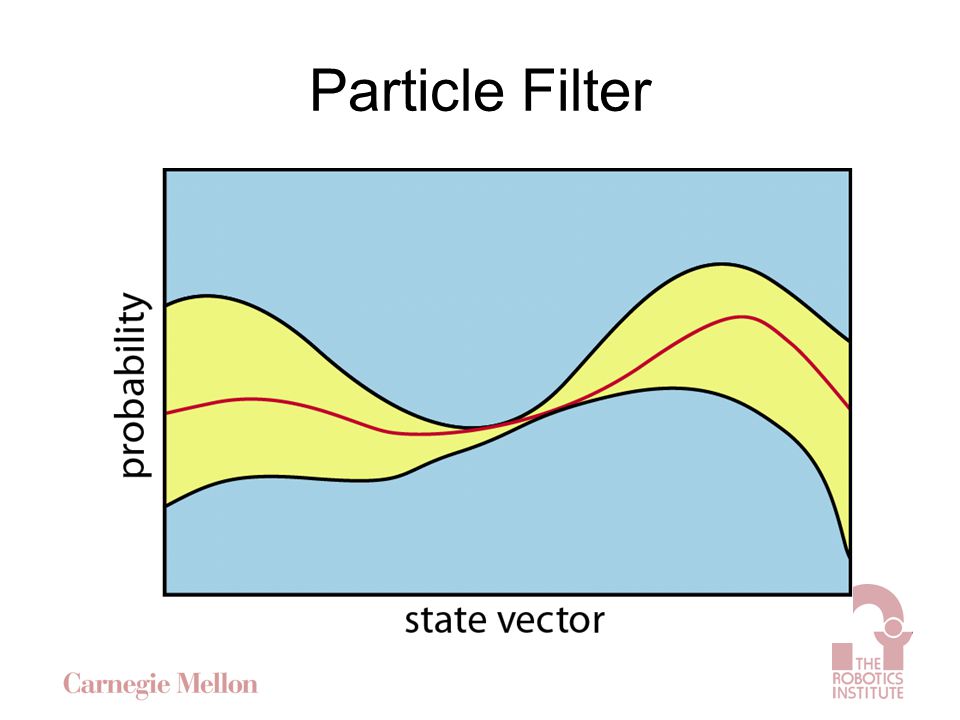 Particle Filter

probability

state vector

Carnegie Mellon

THE ROBOTICS INSTITUTE